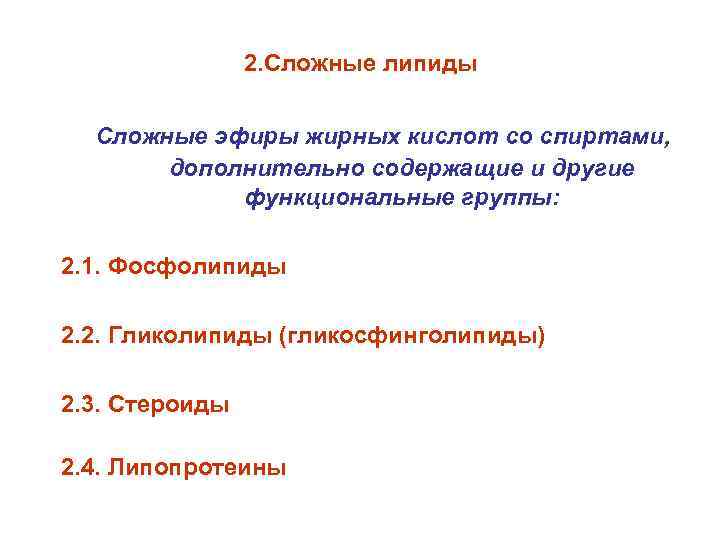 2.Сложные липиды

Сложные эфиры жирных кислот со спиртами, дополнительно содержащие и другие функциональные группы:

2.1. Фосфолипиды

2.2. Гликолипиды (гликосфинголипиды)

2.3. Стероиды

2.4. Липопротеины